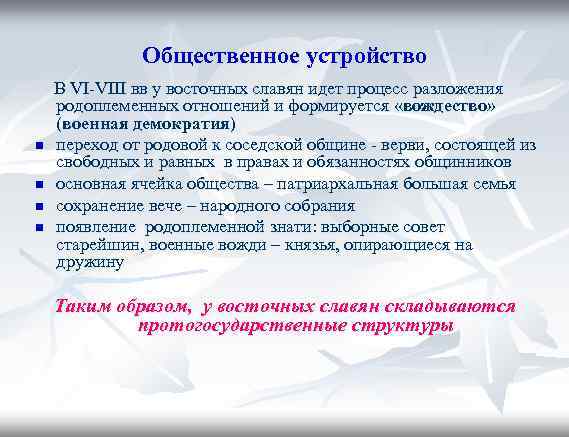 Общественное устройство

В VI-VIII вв у восточных славян идет процесс разложения родоплеменных отношений и формируется «вождество» (военная демократия)

- переход от родовой к соседской общине - верви, состоящей из свободных и равных в правах и обязанностях общинников
- основная ячейка общества – патриархальная большая семья
- сохранение вече – народного собрания
- появление родоплеменной знати: выборные совет старейшин, военные вожди – князья, опирающиеся на дружину

Таким образом, у восточных славян складываются протогосударственные структуры